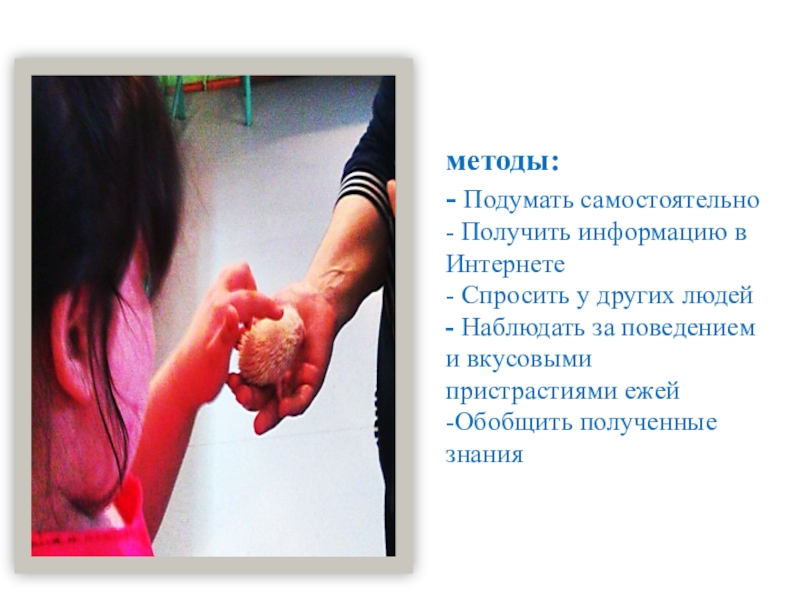 методы:
- Подумать самостоятельно
- Получить информацию в Интернете
- Спросить у других людей
- Наблюдать за поведением и вкусовыми пристрастиями ежей
-Обобщить полученные знания